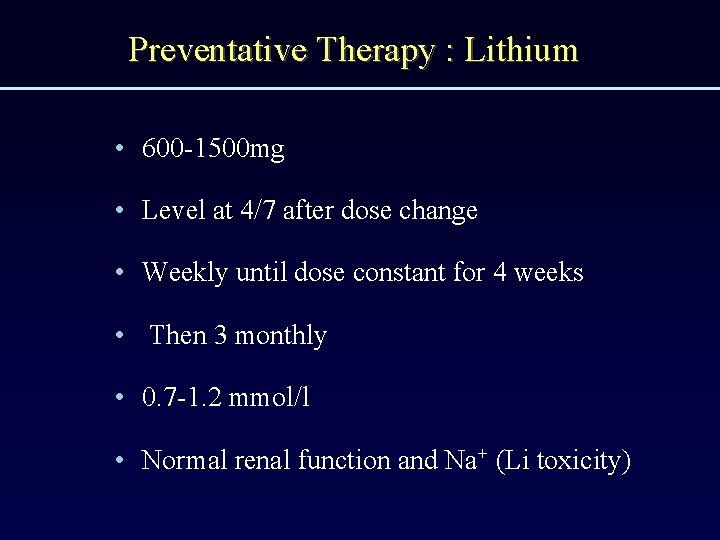 Preventative Therapy : Lithium

• 600-1500mg

• Level at 4/7 after dose change

• Weekly until dose constant for 4 weeks

• Then 3 monthly

• 0.7-1.2 mmol/l

• Normal renal function and $Na^+$ (Li toxicity)